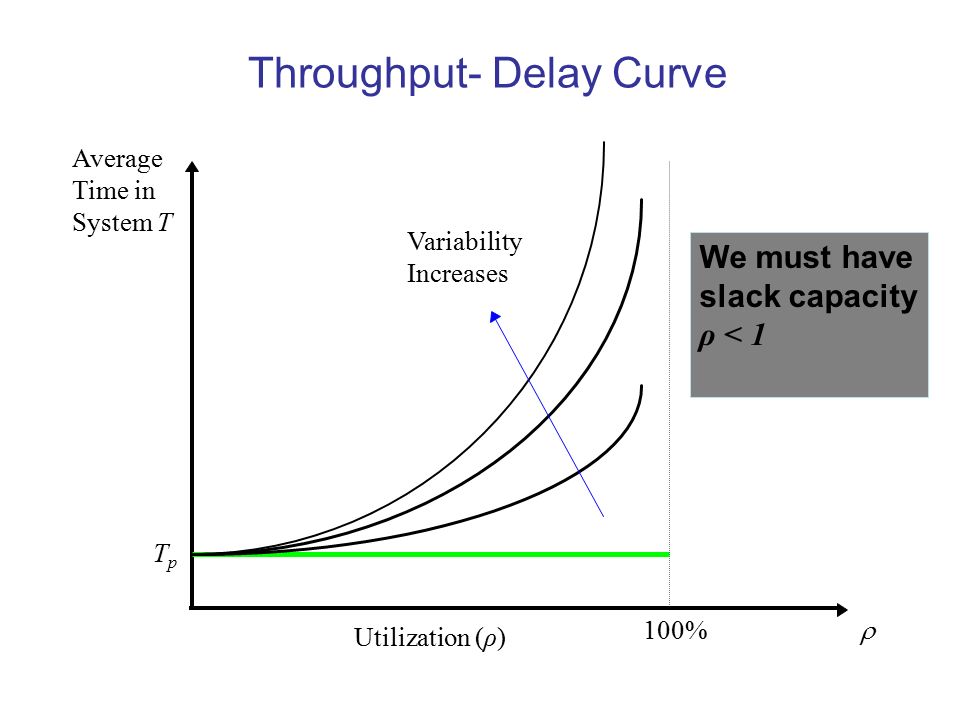 Throughput- Delay Curve

Average Time in System $T$

Variability Increases

We must have slack capacity $\rho < 1$

$T_p$

Utilization ($\rho$)

100%

$\rho$